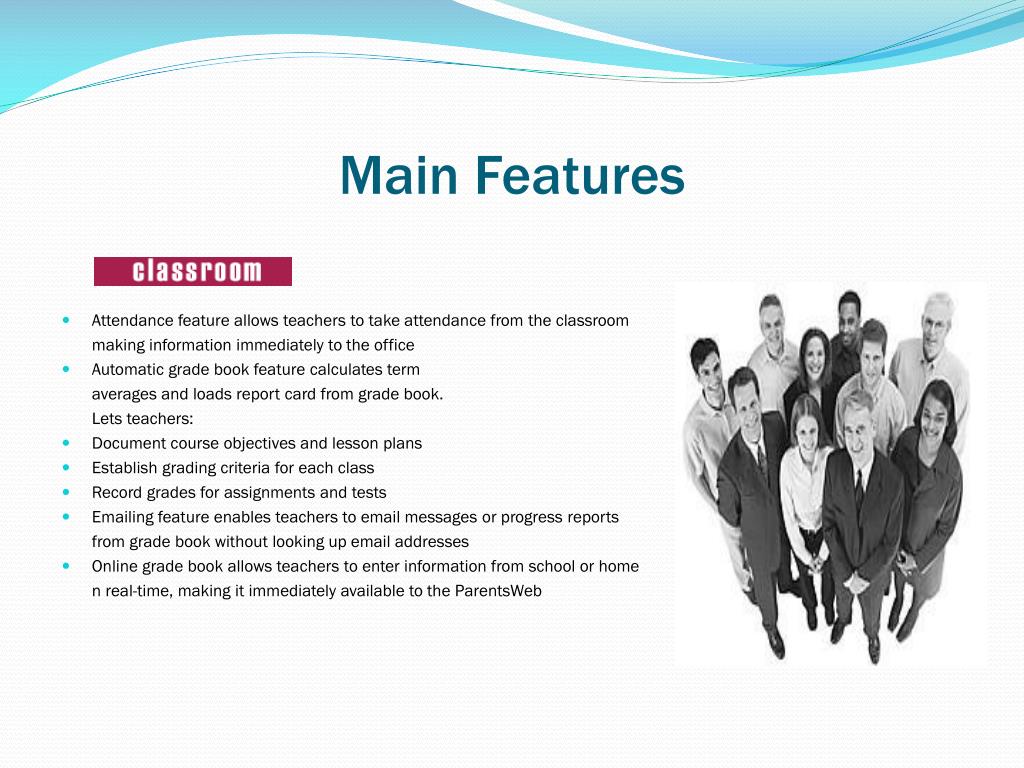 Main Features

classroom

- Attendance feature allows teachers to take attendance from the classroom making information immediately to the office
- Automatic grade book feature calculates term averages and loads report card from grade book.
  Lets teachers:
- Document course objectives and lesson plans
- Establish grading criteria for each class
- Record grades for assignments and tests
- Emailing feature enables teachers to email messages or progress reports from grade book without looking up email addresses
- Online grade book allows teachers to enter information from school or home n real-time, making it immediately available to the ParentsWeb